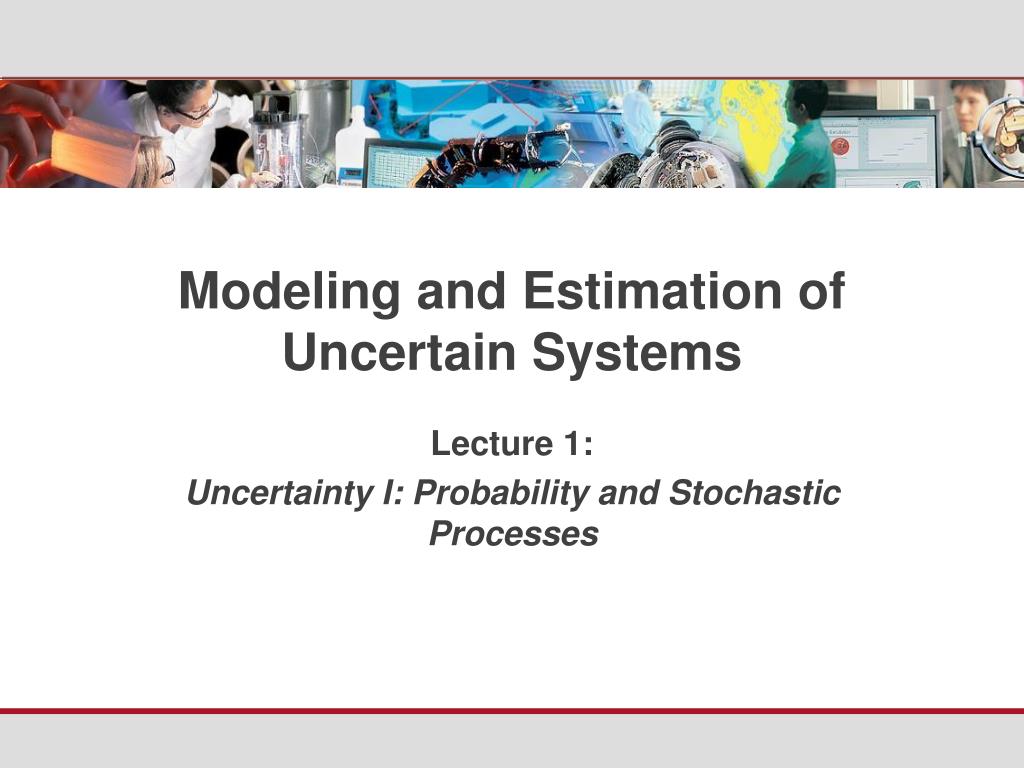 Modeling and Estimation of Uncertain Systems

Lecture 1:

Uncertainty I: Probability and Stochastic Processes